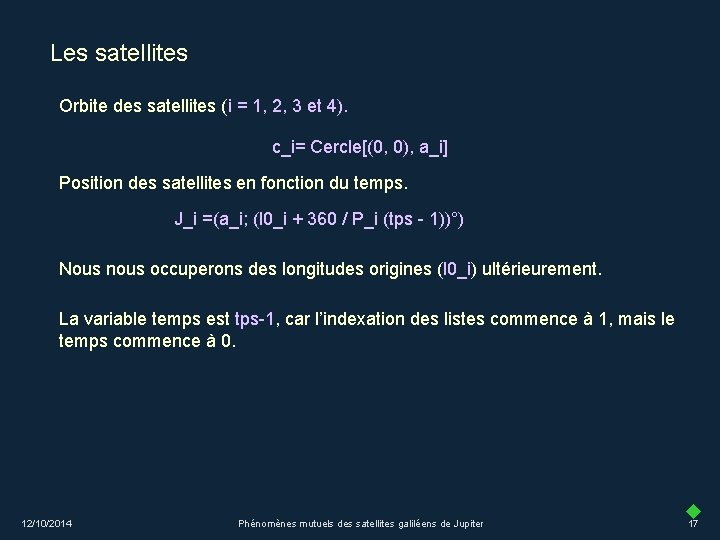 Les satellites

Orbite des satellites (i = 1, 2, 3 et 4).

c_i= Cercle[(0, 0), a_i]

Position des satellites en fonction du temps.

J_i =(a_i; (l0_i + 360 / P_i (tps - 1))°)

Nous nous occuperons des longitudes origines (l0_i) ultérieurement.

La variable temps est tps-1, car l'indexation des listes commence à 1, mais le temps commence à 0.

12/10/2014

Phénomènes mutuels des satellites galiléens de Jupiter

17